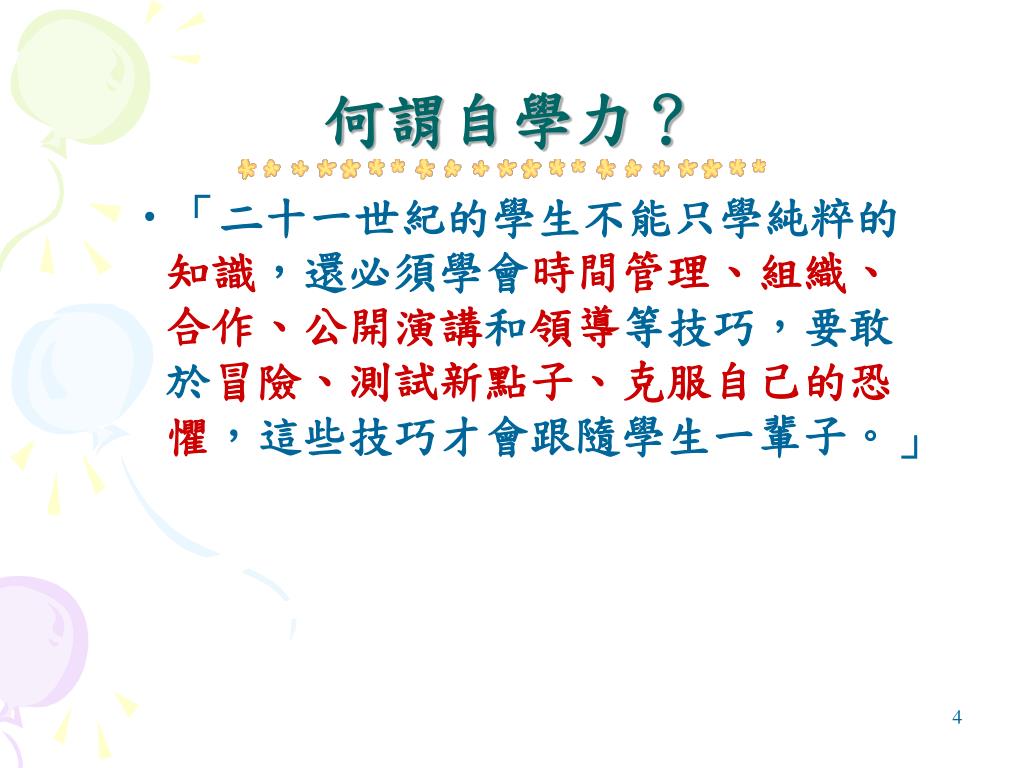 何謂自學力？

• 「二十一世紀的學生不能只學純粹的知識，還必須學會時間管理、組織、合作、公開演講和領導等技巧，要敢於冒險、測試新點子、克服自己的恐懼，這些技巧才會跟隨學生一輩子。」

4